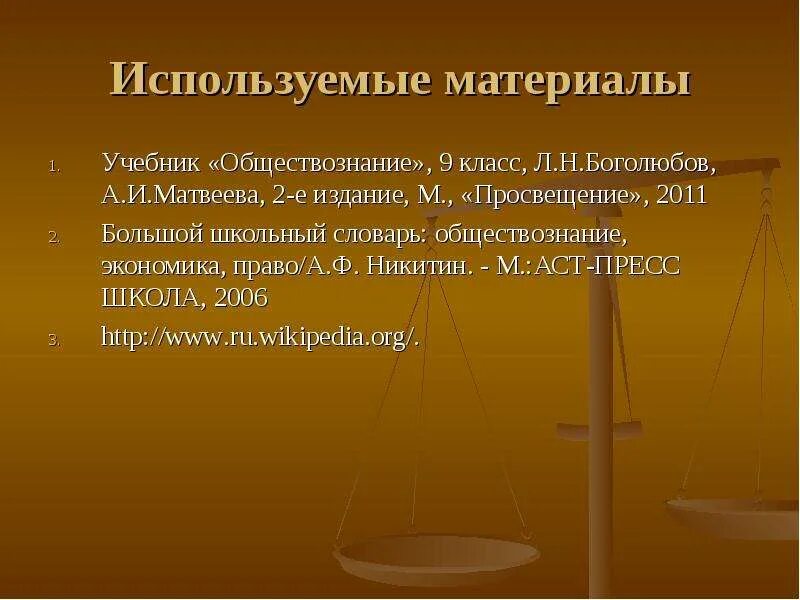 Используемые материалы

1. Учебник «Обществознание», 9 класс, Л.Н.Боголюбов, А.И.Матвеева, 2-е издание, М., «Просвещение», 2011
2. Большой школьный словарь: обществознание, экономика, право/А.Ф. Никитин. - М.:АСТ-ПРЕСС ШКОЛА, 2006
3. http://www.ru.wikipedia.org/.